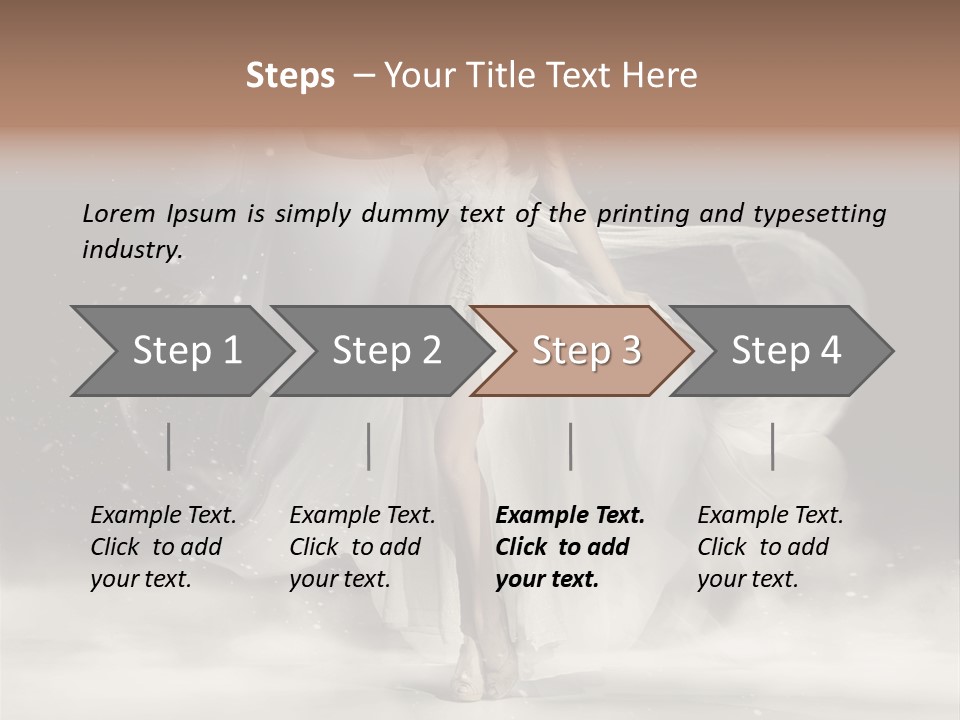 Steps – Your Title Text Here

Lorem Ipsum is simply dummy text of the printing and typesetting industry.

Step 1

Step 2

Step 3

Step 4

Example Text. Click to add your text.

Example Text. Click to add your text.

Example Text. Click to add your text.

Example Text. Click to add your text.